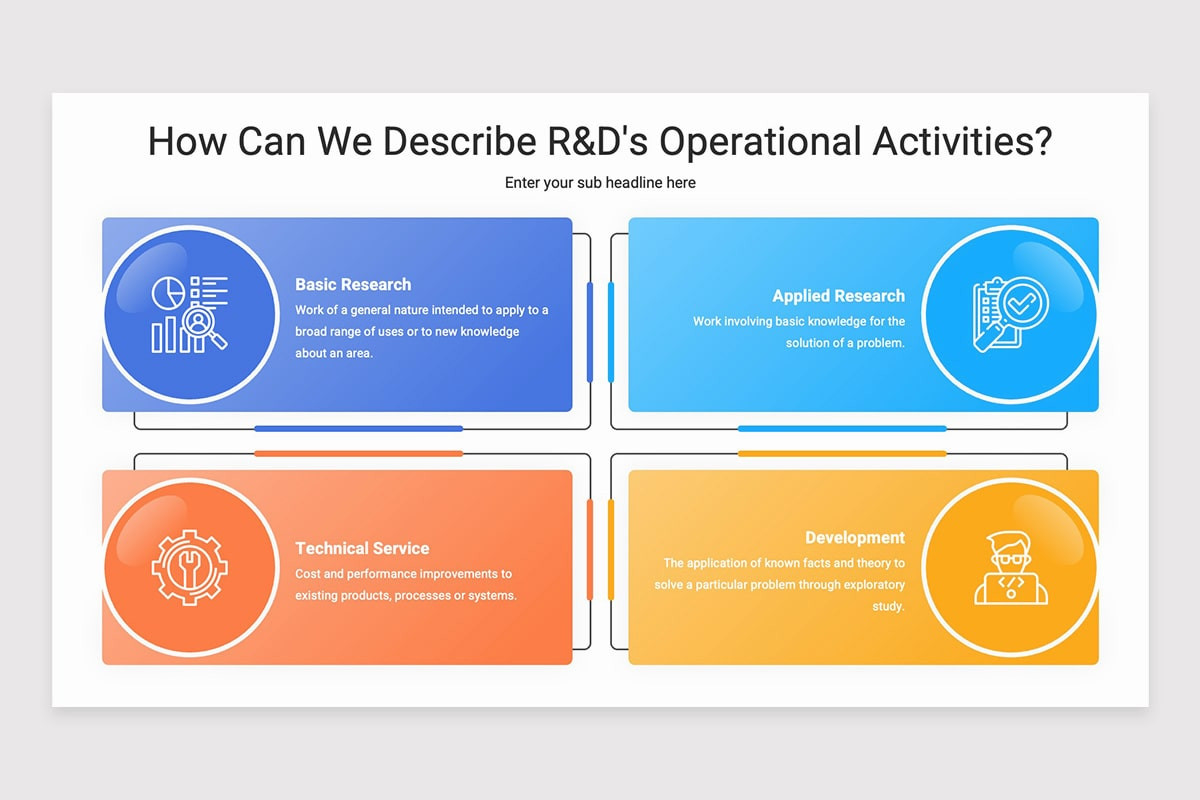 How Can We Describe R&D's Operational Activities?

Enter your sub headline here

Basic Research

Work of a general nature intended to apply to a broad range of uses or to new knowledge about an area.

Applied Research

Work involving basic knowledge for the solution of a problem.

Technical Service

Cost and performance improvements to existing products, processes or systems.

Development

The application of known facts and theory to solve a particular problem through exploratory study.